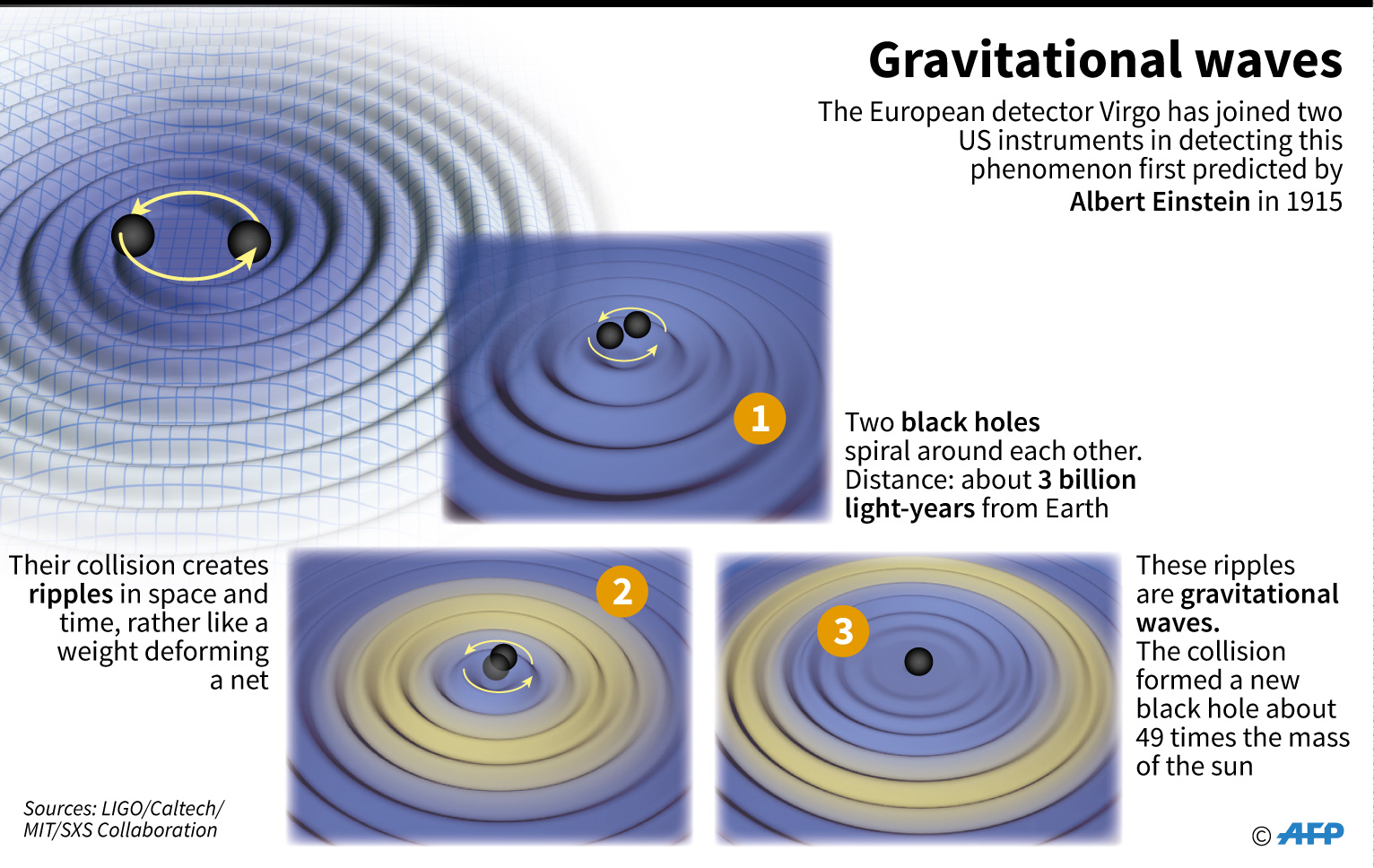 Gravitational waves

The European detector Virgo has joined two US instruments in detecting this phenomenon first predicted by Albert Einstein in 1915

1

Two black holes spiral around each other. Distance: about 3 billion light-years from Earth

Their collision creates ripples in space and time, rather like a weight deforming a net

2

3

These ripples are gravitational waves. The collision formed a new black hole about 49 times the mass of the sun

Sources: LIGO/Caltech/ MIT/SXS Collaboration

© AFP